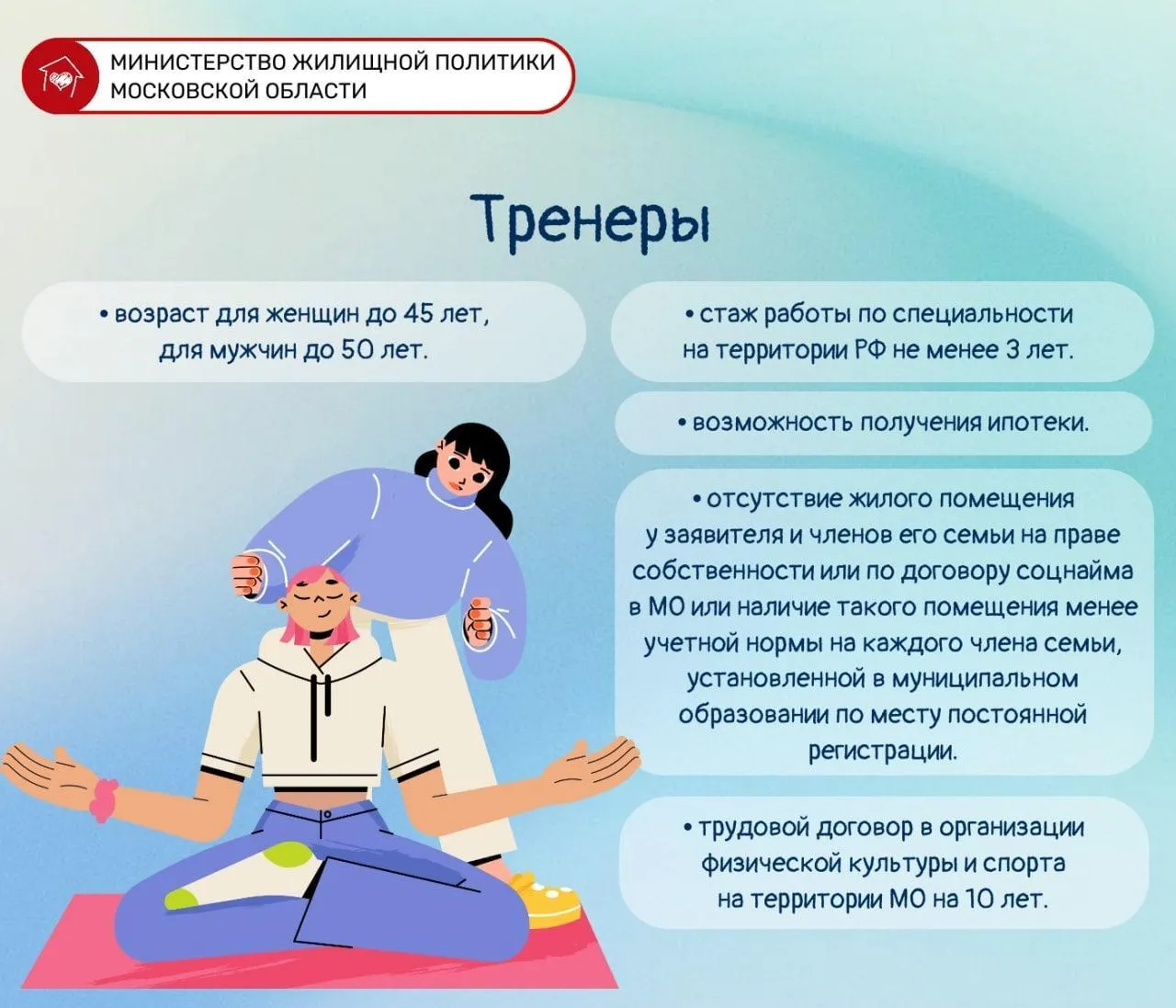 МИНИСТЕРСТВО ЖИЛИЩНОЙ ПОЛИТИКИ МОСКОВСКОЙ ОБЛАСТИ

Тренеры

• возраст для женщин до 45 лет, для мужчин до 50 лет.

• стаж работы по специальности на территории РФ не менее 3 лет.

• возможность получения ипотеки.

• отсутствие жилого помещения у заявителя и членов его семьи на праве собственности или по договору соцнайма в МО или наличие такого помещения менее учетной нормы на каждого члена семьи, установленной в муниципальном образовании по месту постоянной регистрации.

• трудовой договор в организации физической культуры и спорта на территории МО на 10 лет.